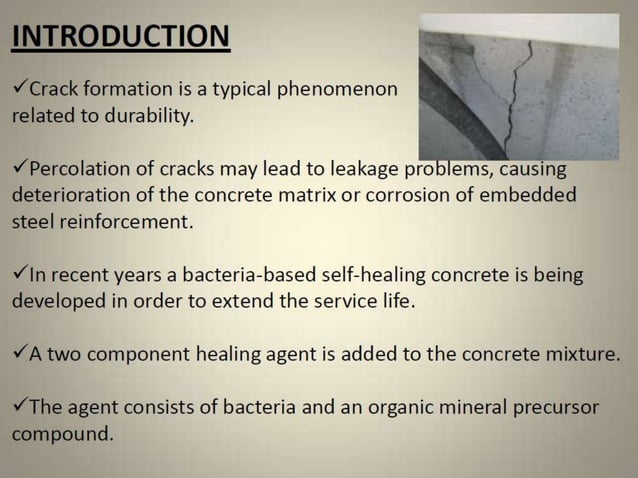 INTRODUCTION

✓Crack formation is a typical phenomenon related to durability.

✓Percolation of cracks may lead to leakage problems, causing deterioration of the concrete matrix or corrosion of embedded steel reinforcement.

✓In recent years a bacteria-based self-healing concrete is being developed in order to extend the service life.

✓A two component healing agent is added to the concrete mixture.

✓The agent consists of bacteria and an organic mineral precursor compound.